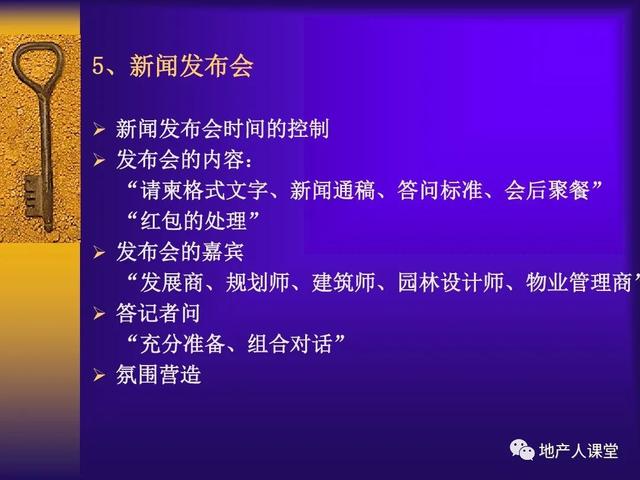 5、新闻发布会

➢ 新闻发布会时间的控制
➢ 发布会的内容：
“请柬格式文字、新闻通稿、答问标准、会后聚餐”
“红包的处理”
➢ 发布会的嘉宾
“发展商、规划师、建筑师、园林设计师、物业管理商”
➢ 答记者问
“充分准备、组合对话”
➢ 氛围营造

地产人课堂